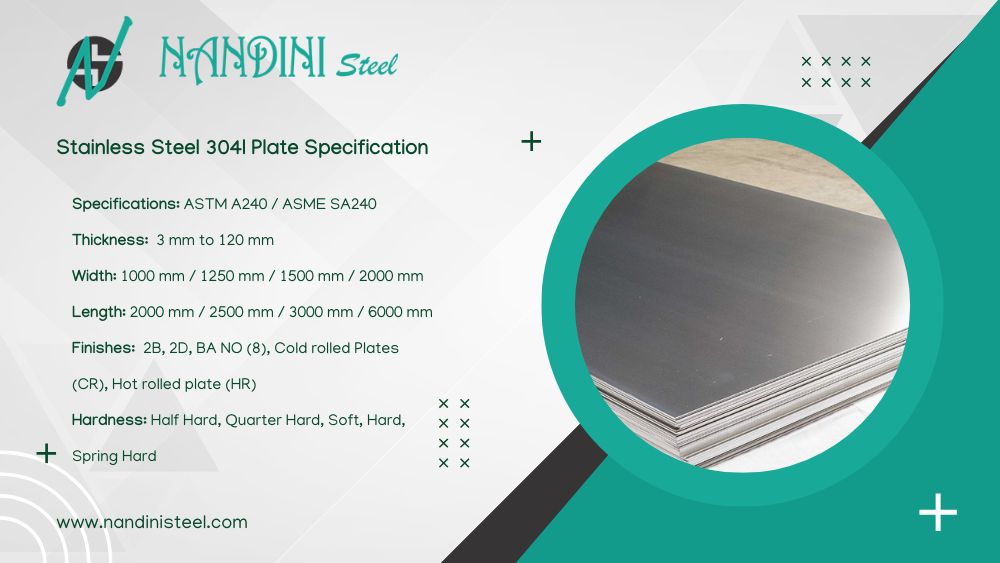 NANDINI Steel

Stainless Steel 304l Plate Specification

Specifications: ASTM A240 / ASME SA240

Thickness: 3 mm to 120 mm

Width: 1000 mm / 1250 mm / 1500 mm / 2000 mm

Length: 2000 mm / 2500 mm / 3000 mm / 6000 mm

Finishes: 2B, 2D, BA NO (8), Cold rolled Plates (CR), Hot rolled plate (HR)

Hardness: Half Hard, Quarter Hard, Soft, Hard, Spring Hard

www.nandinisteel.com